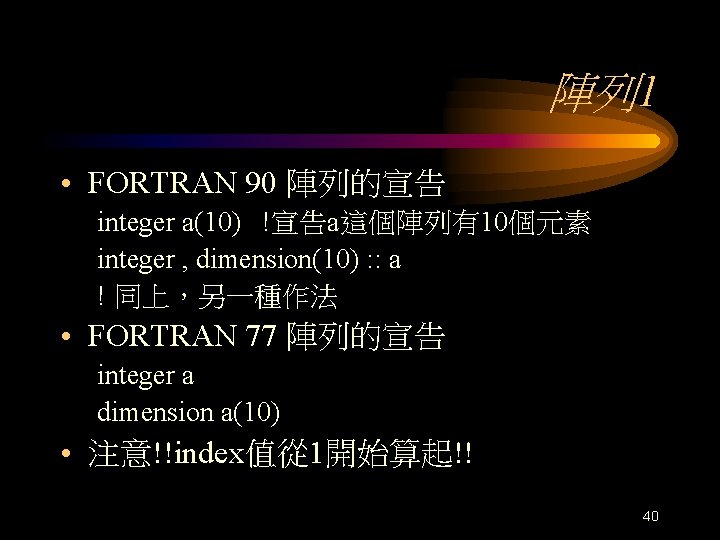 陣列1

• FORTRAN 90 陣列的宣告

integer a(10) !宣告a這個陣列有10個元素

integer , dimension(10) :: a

! 同上，另一種作法

• FORTRAN 77 陣列的宣告

integer a

dimension a(10)

• 注意!!index值從1開始算起!!

40